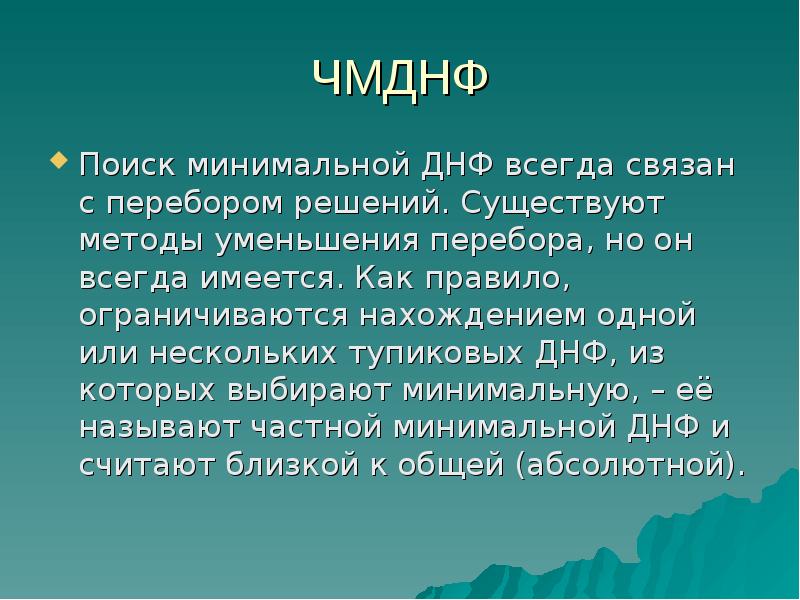 ЧМДНФ

• Поиск минимальной ДНФ всегда связан с перебором решений. Существуют методы уменьшения перебора, но он всегда имеется. Как правило, ограничиваются нахождением одной или нескольких тупиковых ДНФ, из которых выбирают минимальную, – её называют частной минимальной ДНФ и считают близкой к общей (абсолютной).